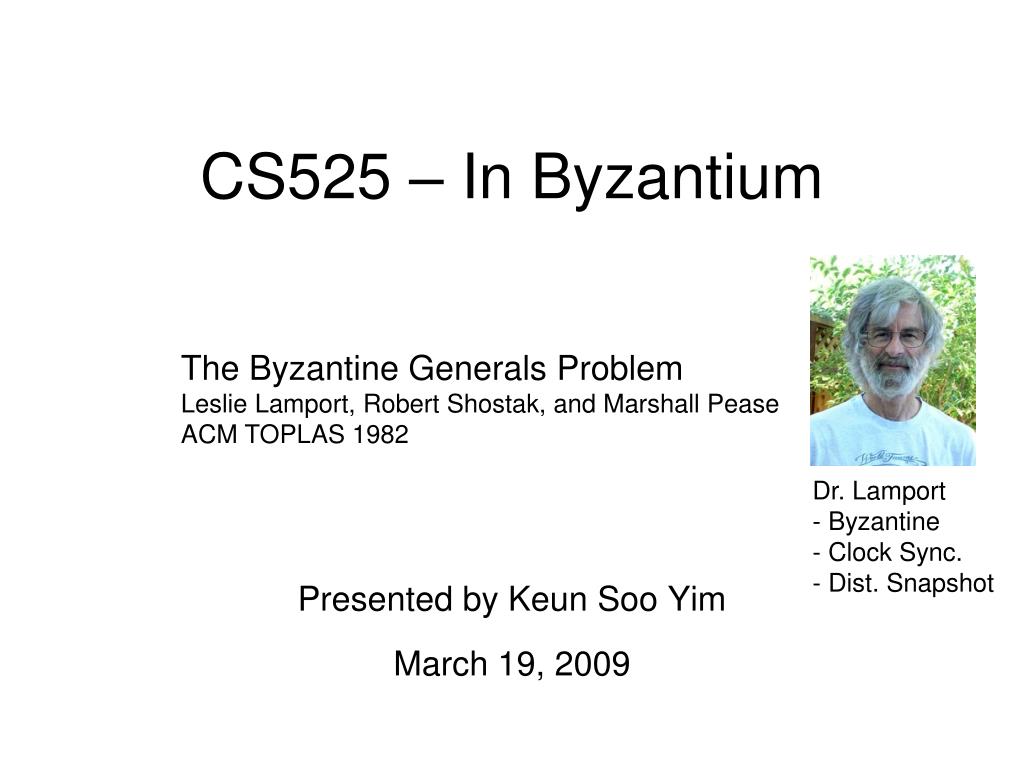 CS525 – In Byzantium

The Byzantine Generals Problem
Leslie Lamport, Robert Shostak, and Marshall Pease
ACM TOPLAS 1982

Dr. Lamport
- Byzantine
- Clock Sync.
- Dist. Snapshot

Presented by Keun Soo Yim

March 19, 2009